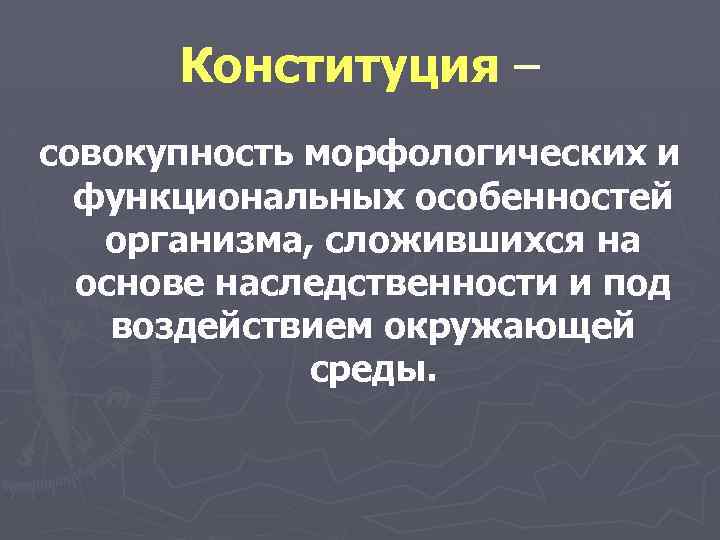 Конституция –

совокупность морфологических и функциональных особенностей организма, сложившихся на основе наследственности и под воздействием окружающей среды.